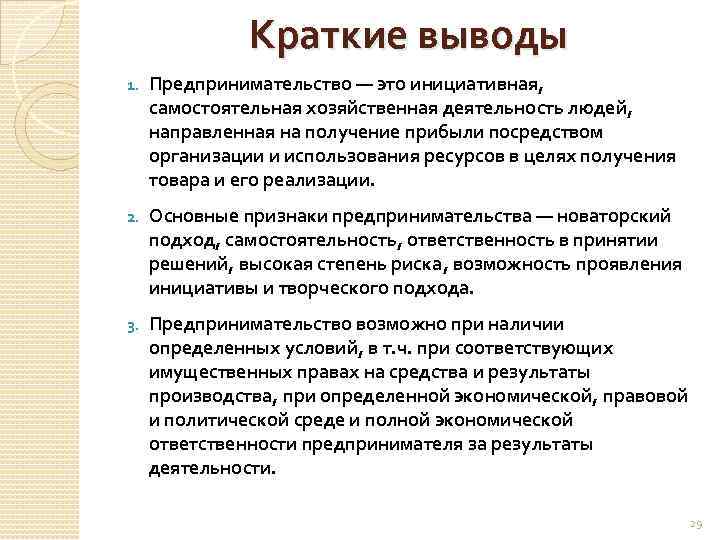 Краткие выводы

1. Предпринимательство — это инициативная, самостоятельная хозяйственная деятельность людей, направленная на получение прибыли посредством организации и использования ресурсов в целях получения товара и его реализации.

2. Основные признаки предпринимательства — новаторский подход, самостоятельность, ответственность в принятии решений, высокая степень риска, возможность проявления инициативы и творческого подхода.

3. Предпринимательство возможно при наличии определенных условий, в т.ч. при соответствующих имущественных правах на средства и результаты производства, при определенной экономической, правовой и политической среде и полной экономической ответственности предпринимателя за результаты деятельности.

29